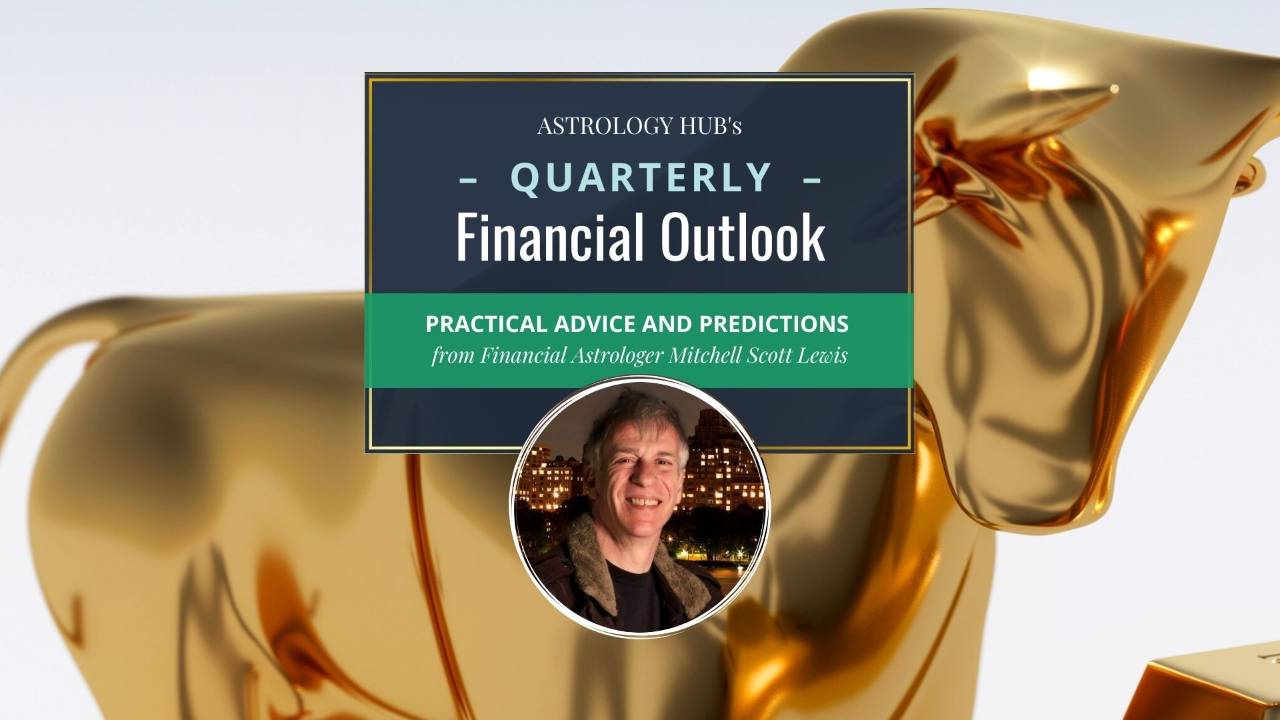 ASTROLOGY HUB's

– QUARTERLY –

Financial Outlook

PRACTICAL ADVICE AND PREDICTIONS

from Financial Astrologer Mitchell Scott Lewis